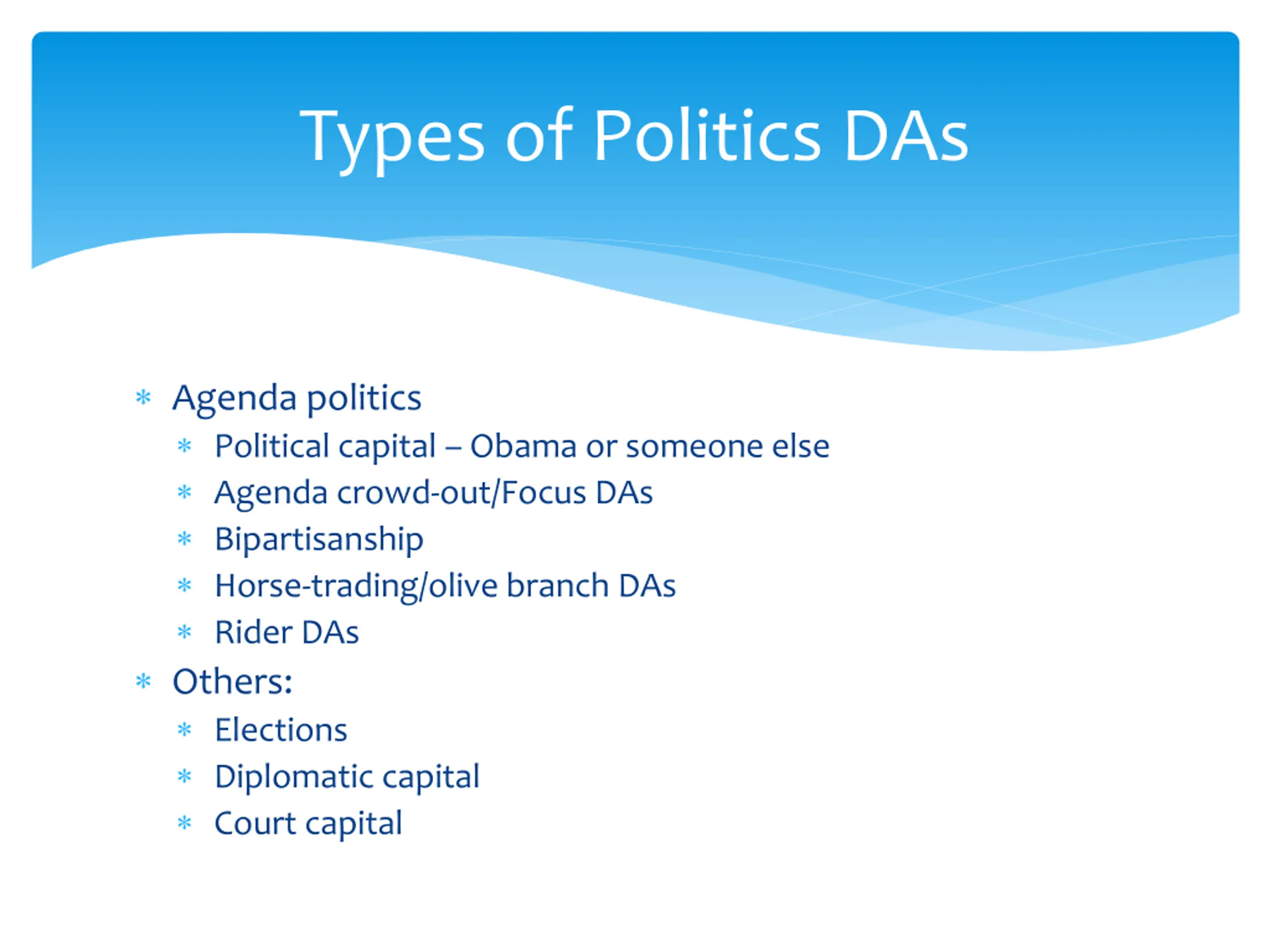 Types of Politics DAs

* Agenda politics
  * Political capital – Obama or someone else
  * Agenda crowd-out/Focus DAs
  * Bipartisanship
  * Horse-trading/olive branch DAs
  * Rider DAs
* Others:
  * Elections
  * Diplomatic capital
  * Court capital